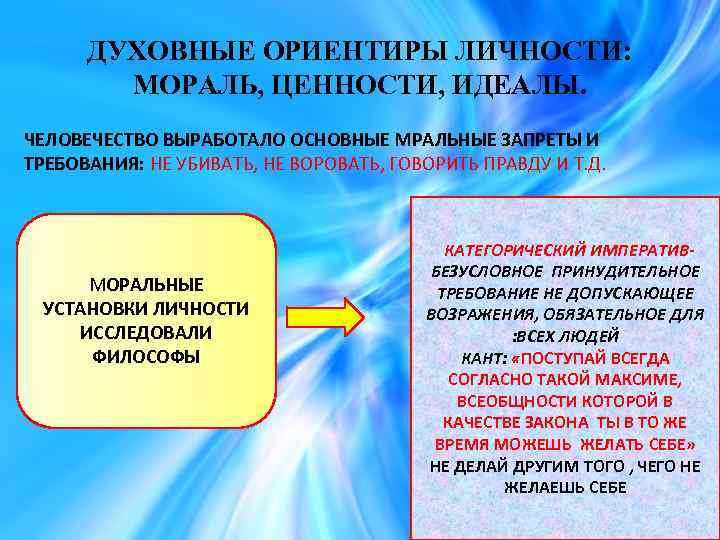 ДУХОВНЫЕ ОРИЕНТИРЫ ЛИЧНОСТИ: МОРАЛЬ, ЦЕННОСТИ, ИДЕАЛЫ.

ЧЕЛОВЕЧЕСТВО ВЫРАБОТАЛО ОСНОВНЫЕ МРАЛЬНЫЕ ЗАПРЕТЫ И ТРЕБОВАНИЯ: НЕ УБИВАТЬ, НЕ ВОРОВАТЬ, ГОВОРИТЬ ПРАВДУ И Т.Д.

МОРАЛЬНЫЕ УСТАНОВКИ ЛИЧНОСТИ ИССЛЕДОВАЛИ ФИЛОСОФЫ

КАТЕГОРИЧЕСКИЙ ИМПЕРАТИВ- БЕЗУСЛОВНОЕ ПРИНУДИТЕЛЬНОЕ ТРЕБОВАНИЕ НЕ ДОПУСКАЮЩЕЕ ВОЗРАЖЕНИЯ, ОБЯЗАТЕЛЬНОЕ ДЛЯ :ВСЕХ ЛЮДЕЙ
КАНТ: «ПОСТУПАЙ ВСЕГДА СОГЛАСНО ТАКОЙ МАКСИМЕ, ВСЕОБЩНОСТИ КОТОРОЙ В КАЧЕСТВЕ ЗАКОНА ТЫ В ТО ЖЕ ВРЕМЯ МОЖЕШЬ ЖЕЛАТЬ СЕБЕ»
НЕ ДЕЛАЙ ДРУГИМ ТОГО , ЧЕГО НЕ ЖЕЛАЕШЬ СЕБЕ